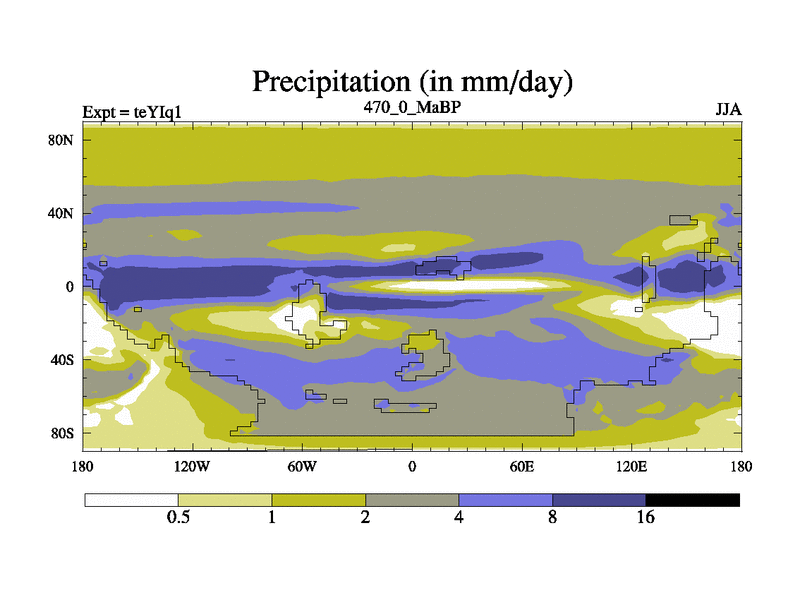 Precipitation (in mm/day)

Expt = teYIq1

470_0_MaBP

JJA

80N
40N
0
40S
80S

180
120W
60W
0
60E
120E
180

0.5
1
2
4
8
16